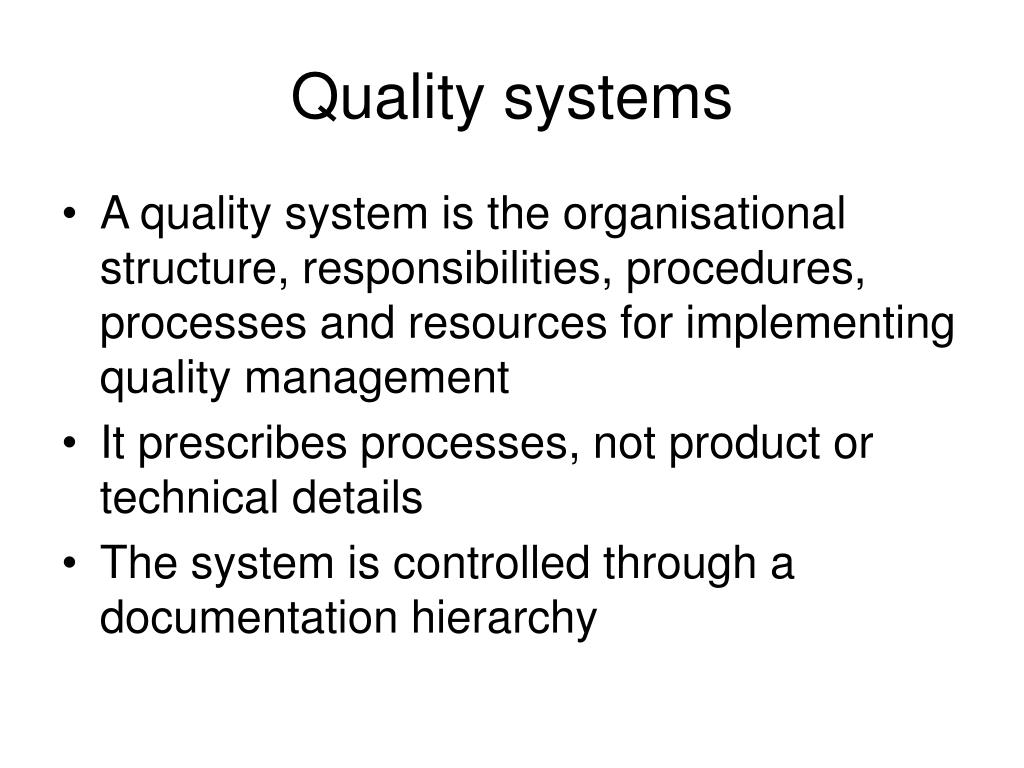 Quality systems

• A quality system is the organisational structure, responsibilities, procedures, processes and resources for implementing quality management

• It prescribes processes, not product or technical details

• The system is controlled through a documentation hierarchy